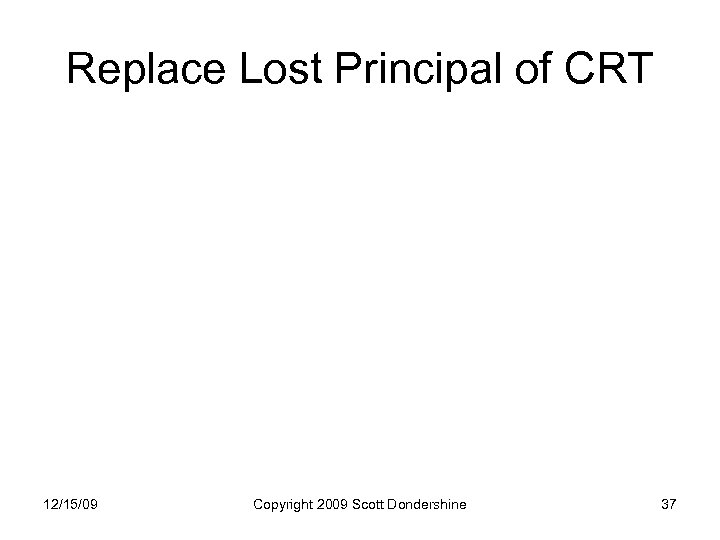 Replace Lost Principal of CRT

12/15/09

Copyright 2009 Scott Dondershine

37